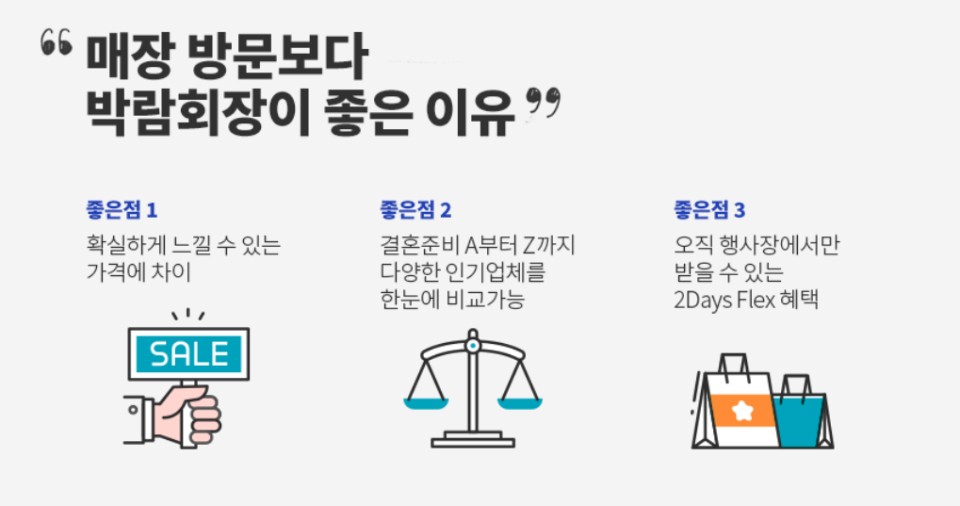 “ 매장 방문보다
박람회장이 좋은 이유 ”

좋은점 1
확실하게 느낄 수 있는 가격에 차이

SALE

좋은점 2
결혼준비 A부터 Z까지 다양한 인기업체를 한눈에 비교가능

좋은점 3
오직 행사장에서만 받을 수 있는 2Days Flex 혜택